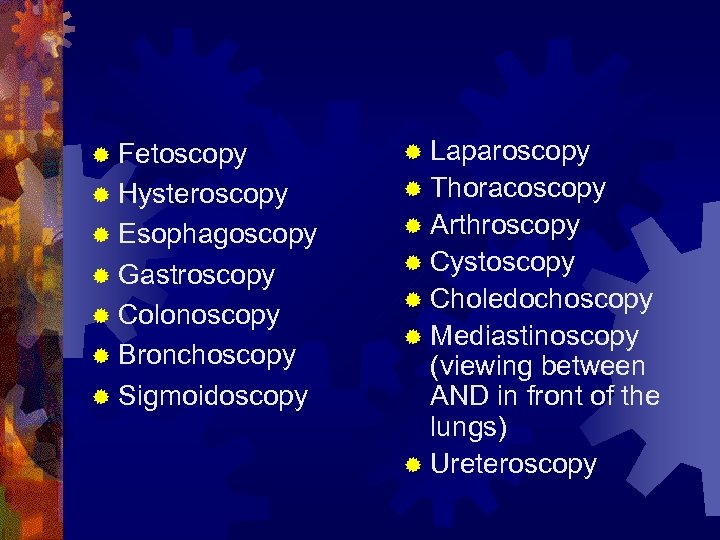 Fetoscopy
Hysteroscopy
Esophagoscopy
Gastroscopy
Colonoscopy
Bronchoscopy
Sigmoidoscopy

Laparoscopy
Thoracoscopy
Arthroscopy
Cystoscopy
Choledochoscopy
Mediastinoscopy (viewing between AND in front of the lungs)
Ureteroscopy